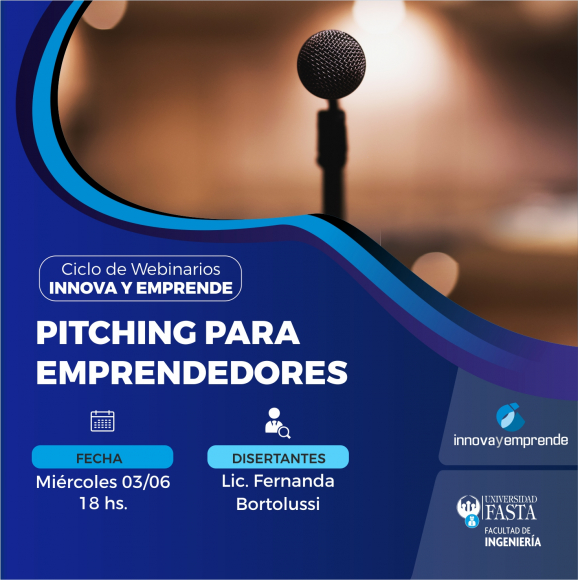 Ciclo de Webinarios
INNOVA Y EMPRENDE

PITCHING PARA EMPRENDEDORES

FECHA
Miércoles 03/06
18 hs.

DISERTANTES
Lic. Fernanda
Bortolussi

innovayemprende

UNIVERSIDAD
FASTA
FACULTAD DE
INGENIERÍA